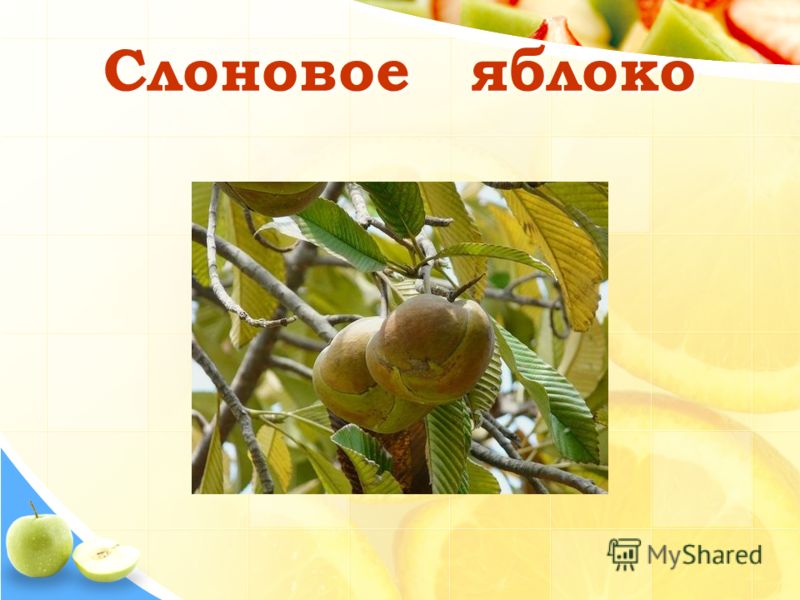 Слоновое яблоко

MyShared